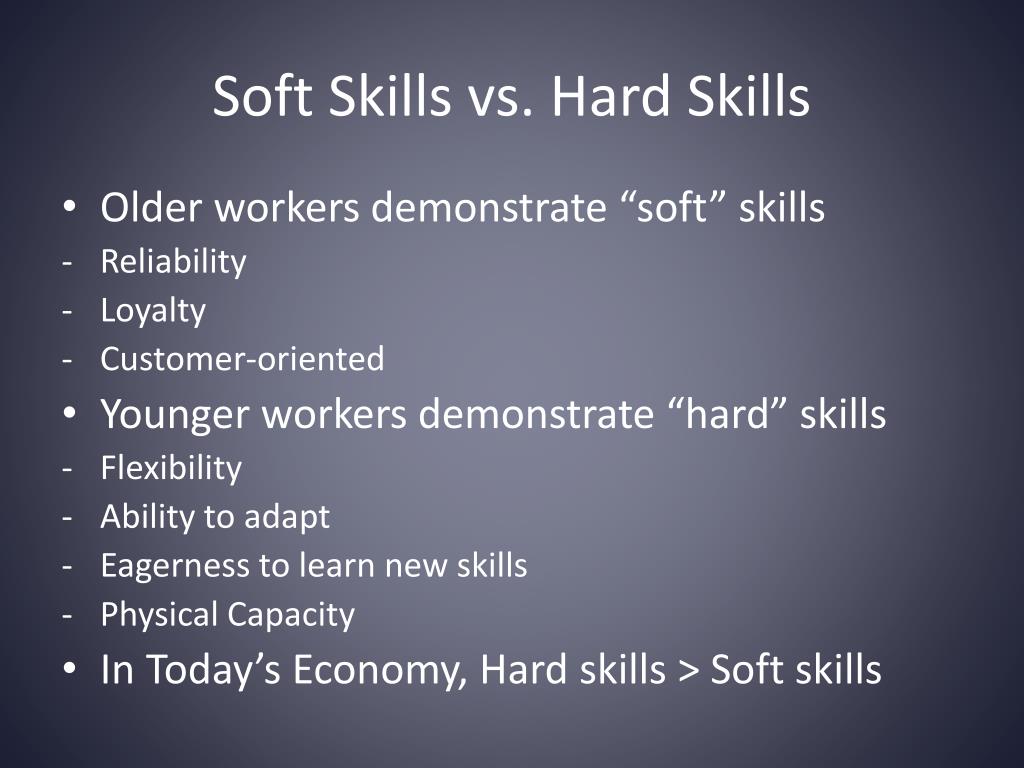 Soft Skills vs. Hard Skills

• Older workers demonstrate “soft” skills
- Reliability
- Loyalty
- Customer-oriented
• Younger workers demonstrate “hard” skills
- Flexibility
- Ability to adapt
- Eagerness to learn new skills
- Physical Capacity
• In Today’s Economy, Hard skills > Soft skills